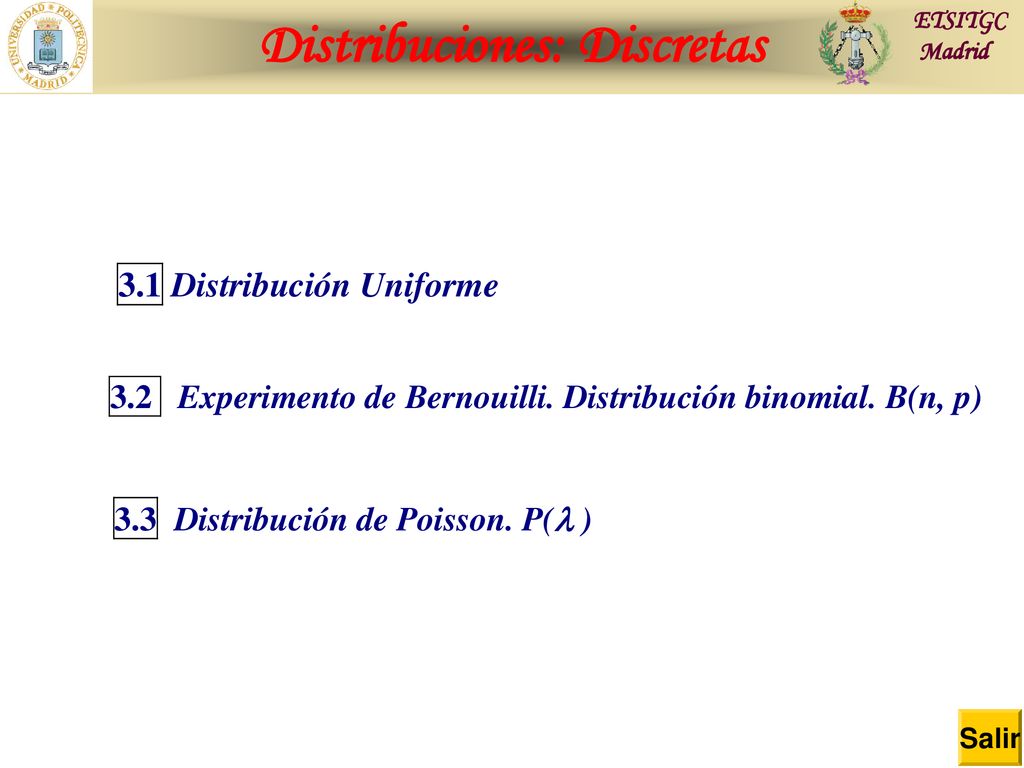 UNIVERSIDAD POLITÉCNICA MADRID

Distribuciones: Discretas

ETSITGC
Madrid

3.1 Distribución Uniforme

3.2 Experimento de Bernouilli. Distribución binomial. B(n, p)

3.3 Distribución de Poisson. P($\lambda$)

Salir